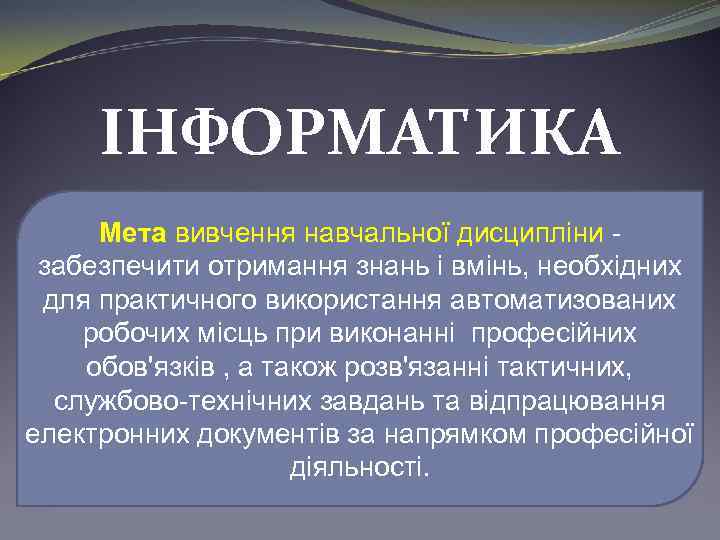 ІНФОРМАТИКА

Мета вивчення навчальної дисципліни - забезпечити отримання знань і вмінь, необхідних для практичного використання автоматизованих робочих місць при виконанні професійних обов'язків , а також розв'язанні тактичних, службово-технічних завдань та відпрацювання електронних документів за напрямком професійної діяльності.